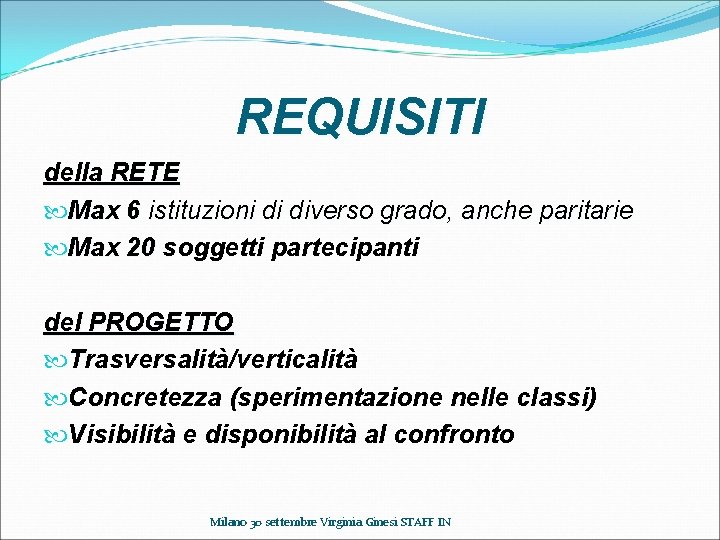 REQUISITI

della RETE

Max 6 istituzioni di diverso grado, anche paritarie

Max 20 soggetti partecipanti

del PROGETTO

Trasversalità/verticalità

Concretezza (sperimentazione nelle classi)

Visibilità e disponibilità al confronto

Milano 30 settembre Virginia Ginesi STAFF IN